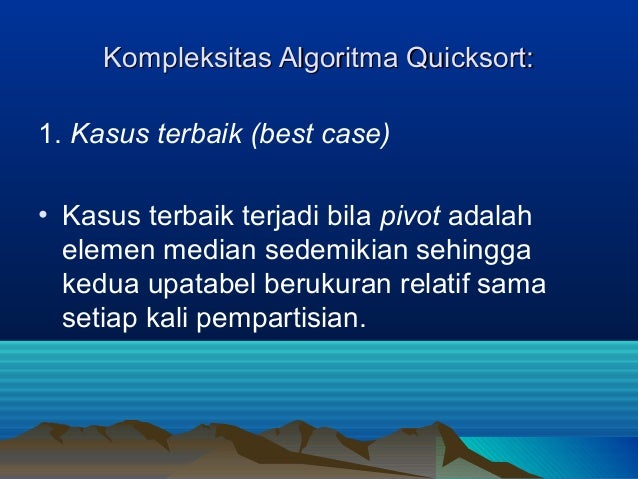 Kompleksitas Algoritma Quicksort:

1. Kasus terbaik (best case)

• Kasus terbaik terjadi bila pivot adalah elemen median sedemikian sehingga kedua upatabel berukuran relatif sama setiap kali pempartisian.